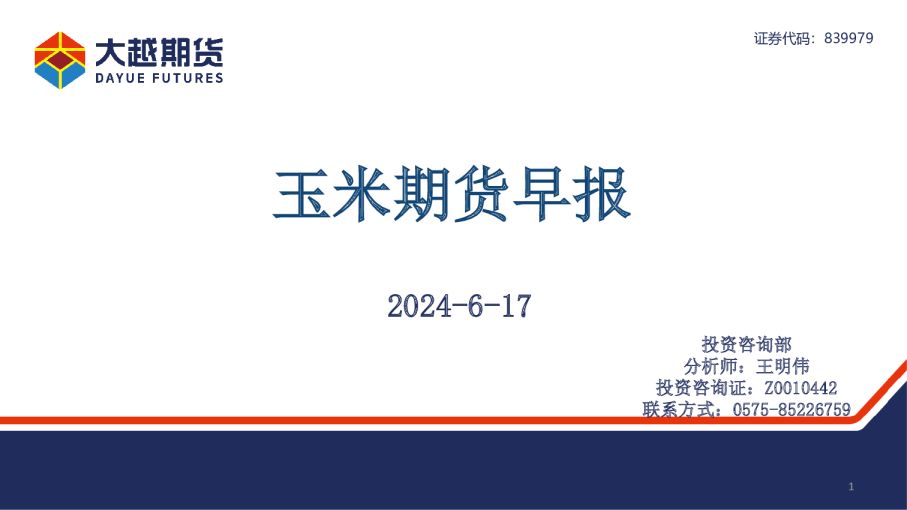 大越期货
DAYUE FUTURES

证券代码：839979

玉米期货早报

2024-6-17

投资咨询部
分析师：王明伟
投资咨询证：Z0010442
联系方式：0575-85226759

1